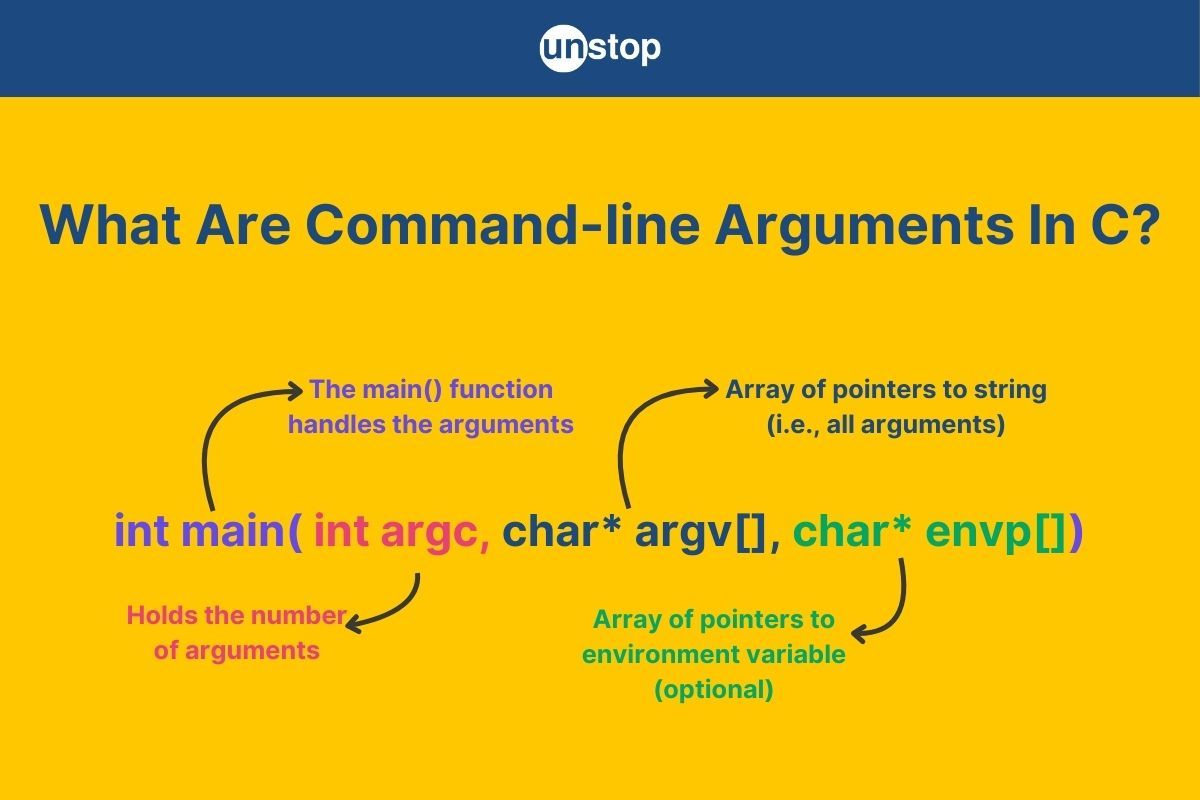 unstop

What Are Command-line Arguments In C?

The main() function handles the arguments

Array of pointers to string (i.e., all arguments)

int main( int argc, char* argv[], char* envp[])

Holds the number of arguments

Array of pointers to environment variable (optional)